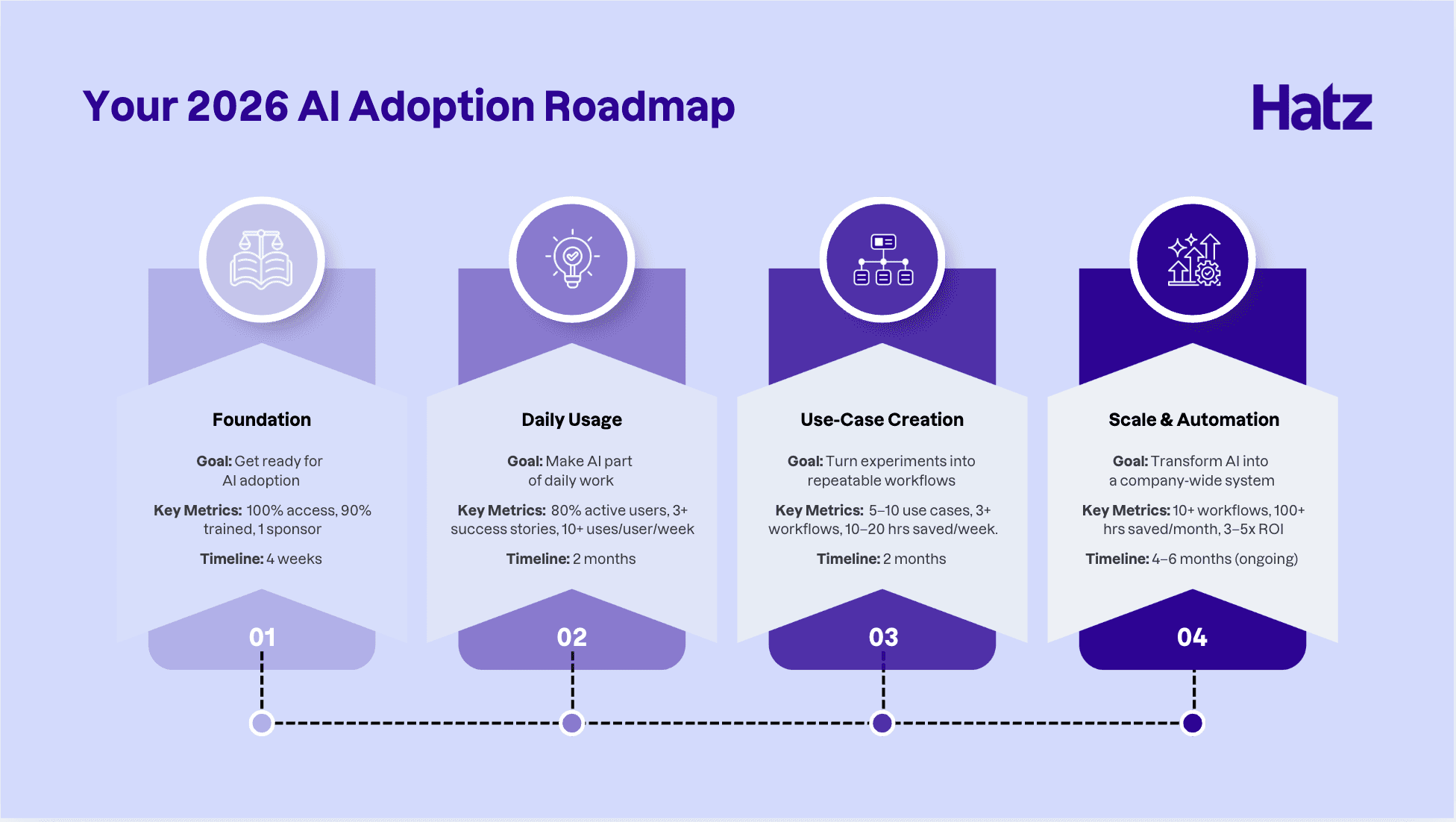 Your 2026 AI Adoption Roadmap

Hatz

Foundation

Goal: Get ready for AI adoption

Key Metrics: 100% access, 90% trained, 1 sponsor

Timeline: 4 weeks

01

Daily Usage

Goal: Make AI part of daily work

Key Metrics: 80% active users, 3+ success stories, 10+ uses/user/week

Timeline: 2 months

02

Use-Case Creation

Goal: Turn experiments into repeatable workflows

Key Metrics: 5–10 use cases, 3+ workflows, 10–20 hrs saved/week.

Timeline: 2 months

03

Scale & Automation

Goal: Transform AI into a company-wide system

Key Metrics: 10+ workflows, 100+ hrs saved/month, 3–5x ROI

Timeline: 4–6 months (ongoing)

04